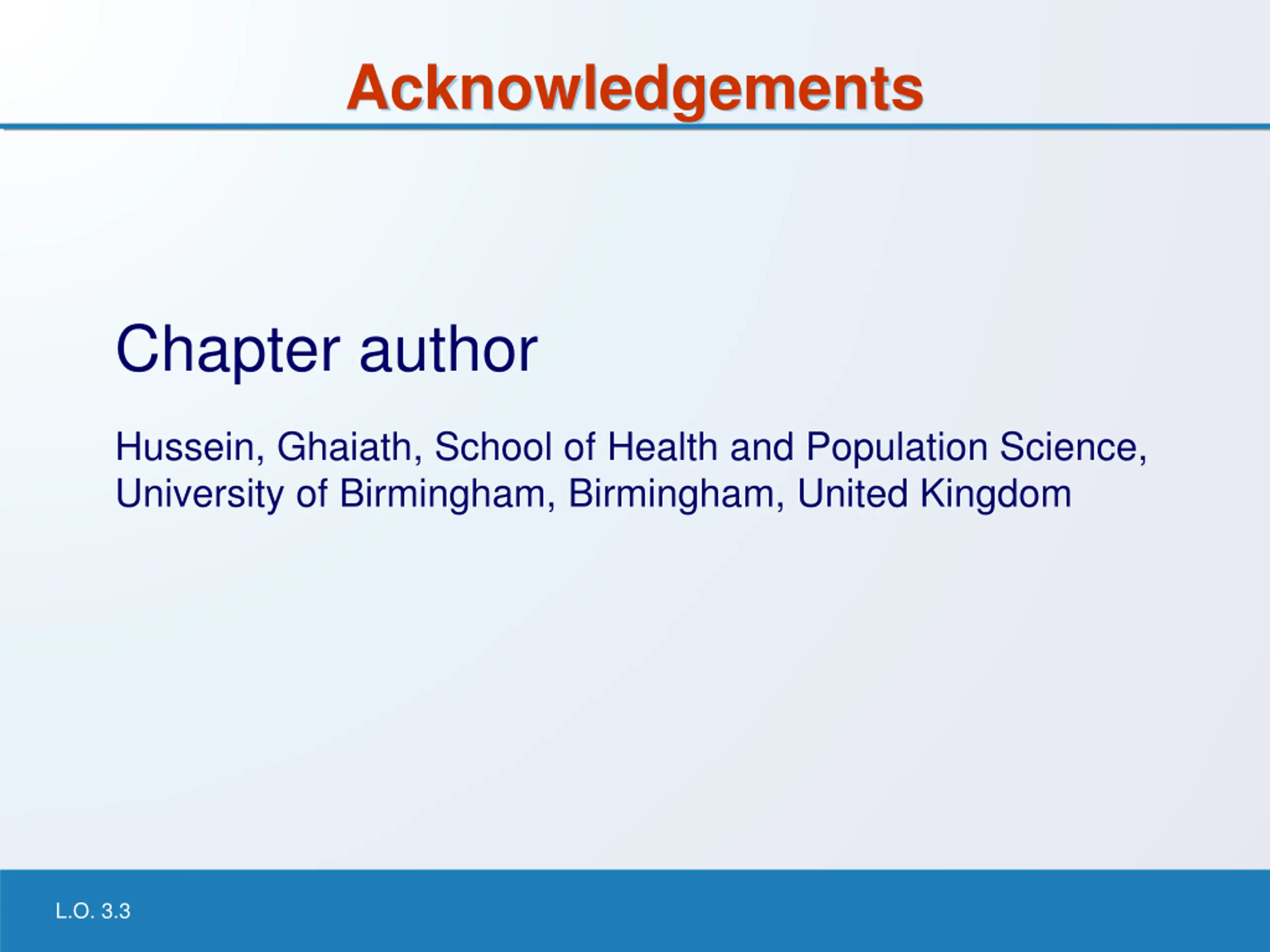 Acknowledgements

Chapter author

Hussein, Ghaiath, School of Health and Population Science, University of Birmingham, Birmingham, United Kingdom

L.O. 3.3